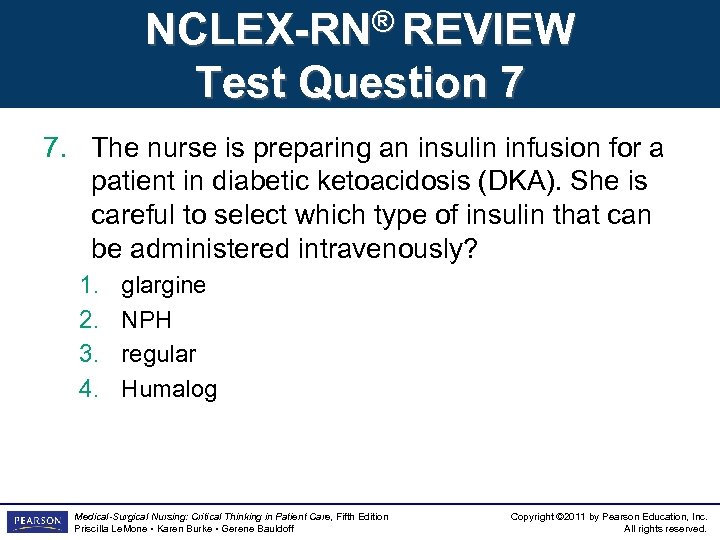 NCLEX-RN® REVIEW
Test Question 7

7. The nurse is preparing an insulin infusion for a patient in diabetic ketoacidosis (DKA). She is careful to select which type of insulin that can be administered intravenously?

1. glargine
2. NPH
3. regular
4. Humalog

PEARSON

Medical-Surgical Nursing: Critical Thinking in Patient Care, Fifth Edition
Priscilla LeMone • Karen Burke • Gerene Bauldoff

Copyright ©2011 by Pearson Education, Inc.
All rights reserved.